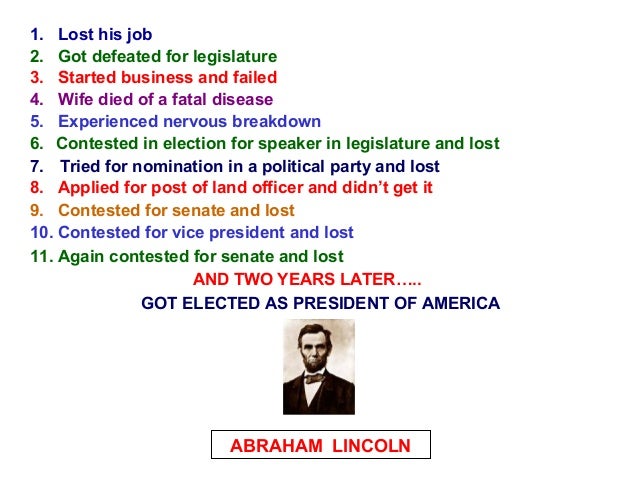 1. Lost his job
2. Got defeated for legislature
3. Started business and failed
4. Wife died of a fatal disease
5. Experienced nervous breakdown
6. Contested in election for speaker in legislature and lost
7. Tried for nomination in a political party and lost
8. Applied for post of land officer and didn't get it
9. Contested for senate and lost
10. Contested for vice president and lost
11. Again contested for senate and lost

AND TWO YEARS LATER…..

GOT ELECTED AS PRESIDENT OF AMERICA

ABRAHAM LINCOLN